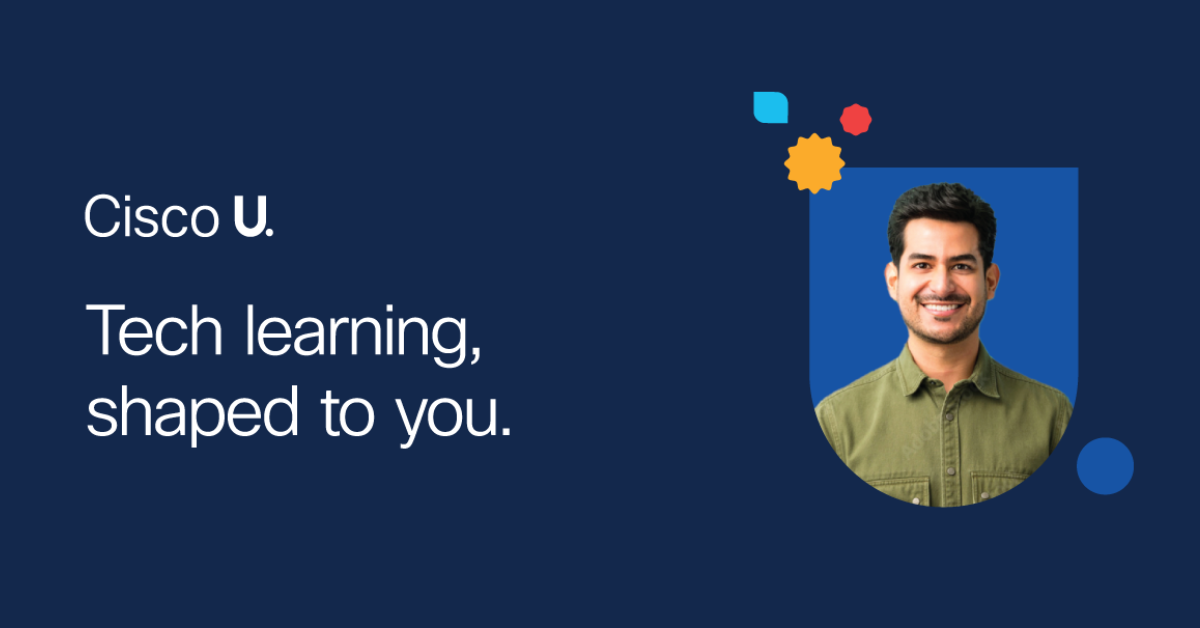 Cisco U.

Tech learning, shaped to you.